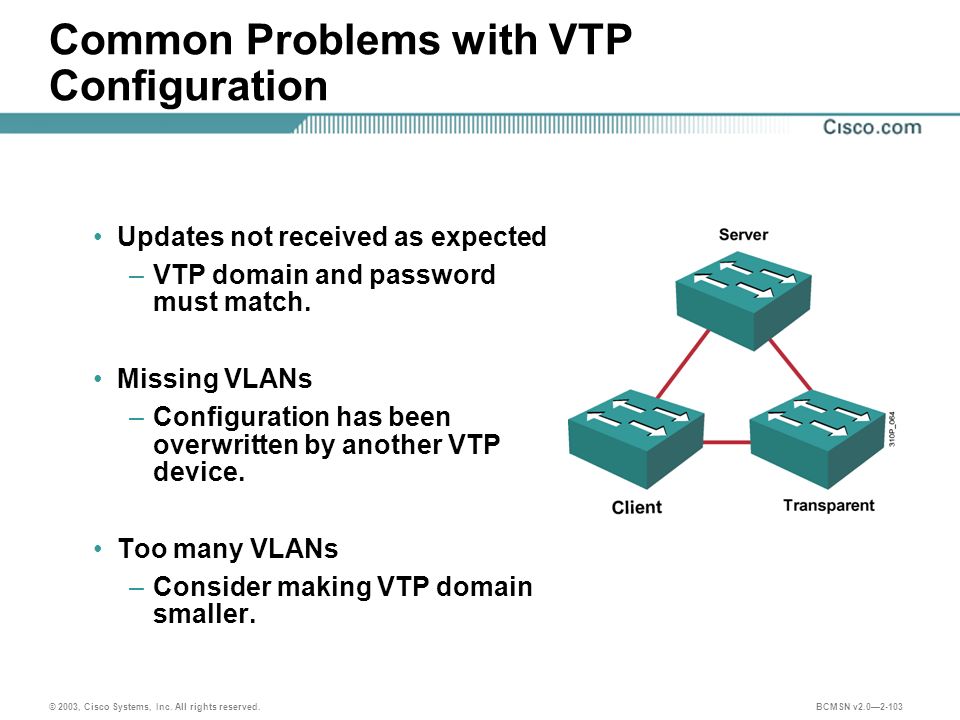 Common Problems with VTP Configuration

Cisco.com

• Updates not received as expected
– VTP domain and password must match.

• Missing VLANs
– Configuration has been overwritten by another VTP device.

• Too many VLANs
– Consider making VTP domain smaller.

Server

Client

Transparent

310P_064

© 2003, Cisco Systems, Inc. All rights reserved.

BCMSN v2.0—2-103